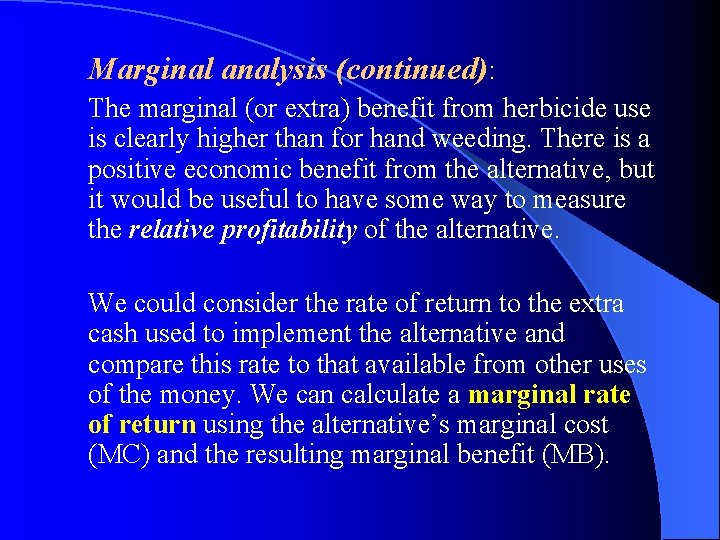 Marginal analysis (continued):

The marginal (or extra) benefit from herbicide use is clearly higher than for hand weeding. There is a positive economic benefit from the alternative, but it would be useful to have some way to measure the relative profitability of the alternative.

We could consider the rate of return to the extra cash used to implement the alternative and compare this rate to that available from other uses of the money. We can calculate a marginal rate of return using the alternative's marginal cost (MC) and the resulting marginal benefit (MB).